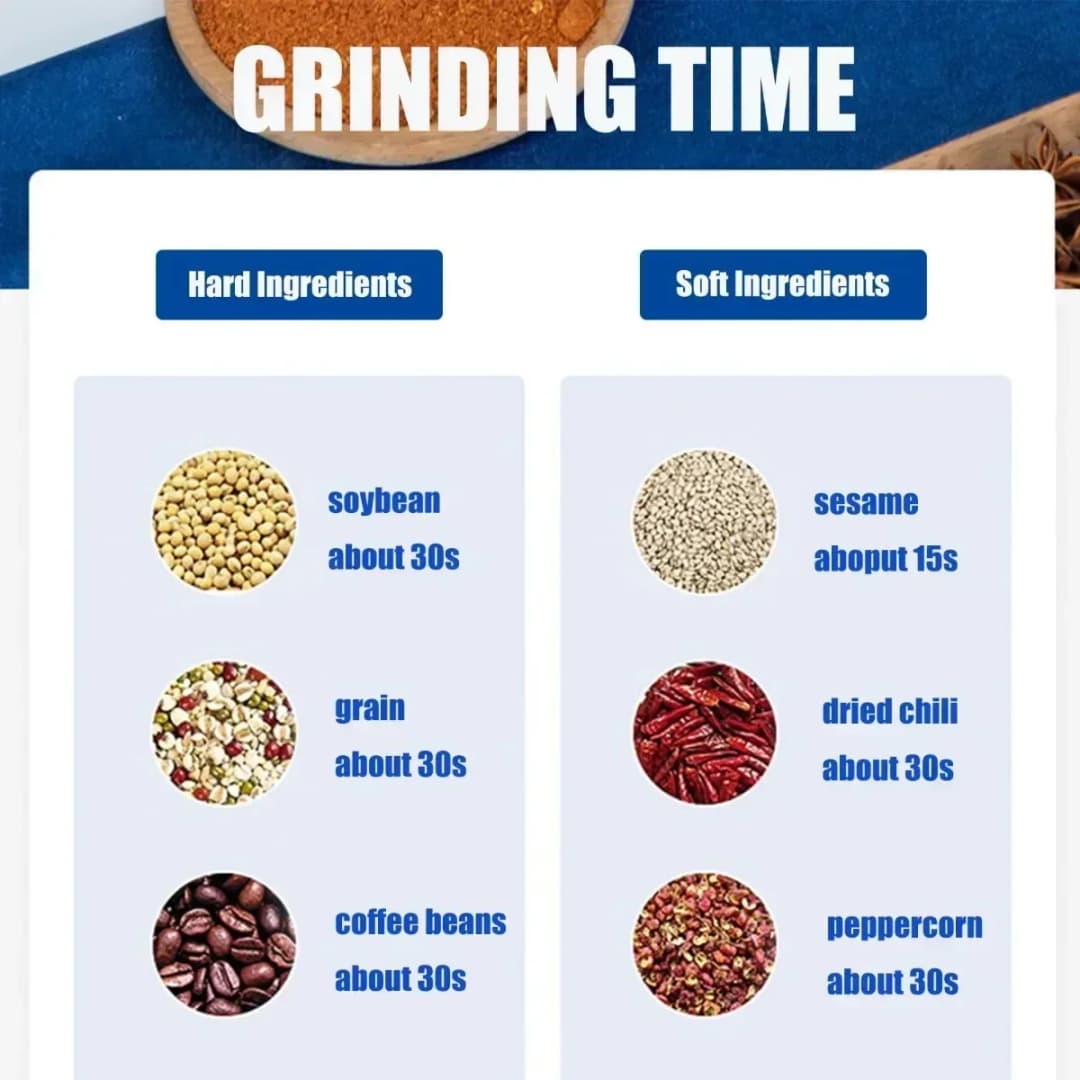 GRINDING TIME

Hard Ingredients

soybean
about 30s

grain
about 30s

coffee beans
about 30s

Soft Ingredients

sesame
aboput 15s

dried chili
about 30s

peppercorn
about 30s